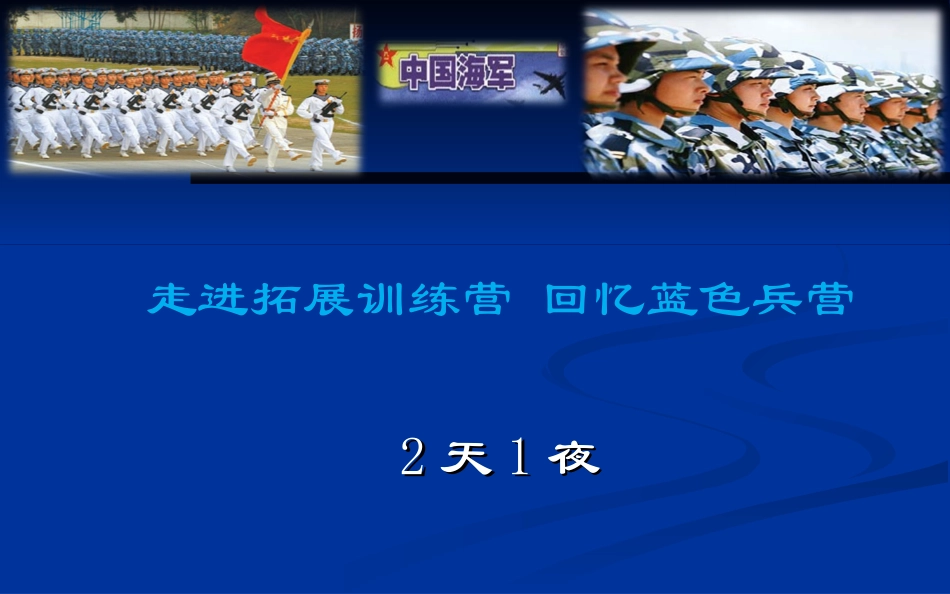 中国海军

走进拓展训练营 回忆蓝色兵营

2天1夜